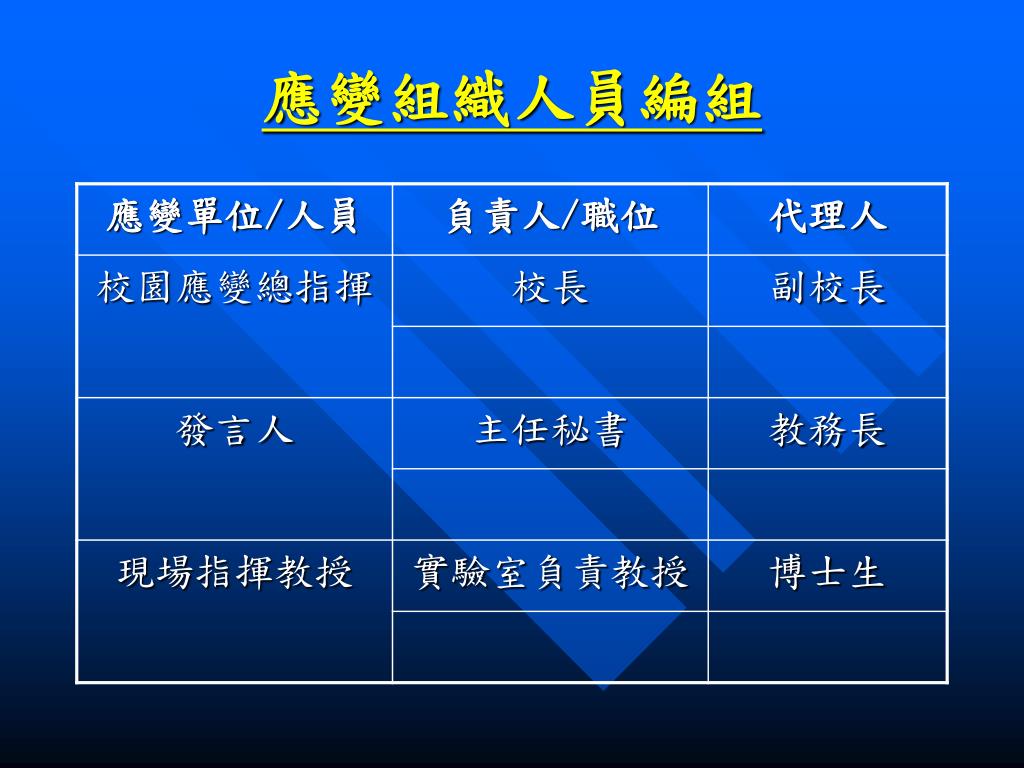 應變組織人員編組

| 應變單位/人員 | 負責人/職位 | 代理人 |
|---|---|---|
| 校園應變總指揮 | 校長 | 副校長 |
| | | |
| 發言人 | 主任秘書 | 教務長 |
| | | |
| 現場指揮教授 | 實驗室負責教授 | 博士生 |
| | | |